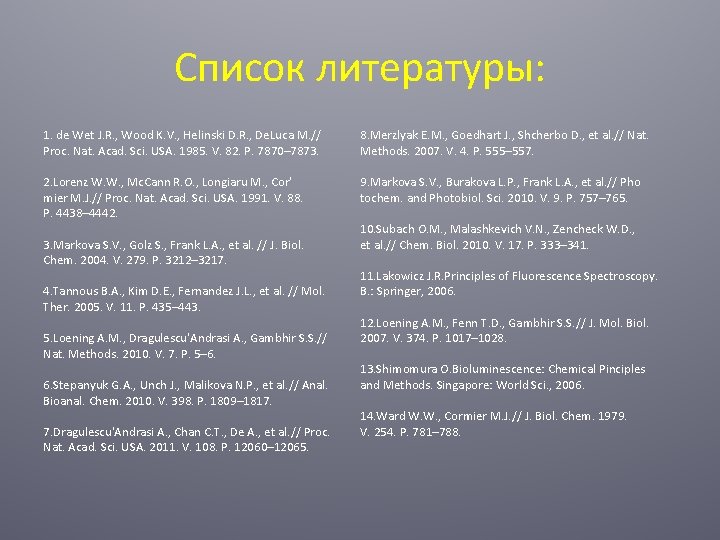 Список литературы:

1. de Wet J.R., Wood K.V., Helinski D.R., DeLuca M.// Proc. Nat. Acad. Sci. USA. 1985. V. 82. P. 7870–7873.

2.Lorenz W.W., McCann R.O., Longiaru M., Cor' mier M.J.// Proc. Nat. Acad. Sci. USA. 1991. V. 88. P. 4438–4442.

3.Markova S.V., Golz S., Frank L.A., et al. // J. Biol. Chem. 2004. V. 279. P. 3212–3217.

4.Tannous B.A., Kim D.E., Fernandez J.L., et al. // Mol. Ther. 2005. V. 11. P. 435–443.

5.Loening A.M., Dragulescu'Andrasi A., Gambhir S.S.// Nat. Methods. 2010. V. 7. P. 5–6.

6.Stepanyuk G.A., Unch J., Malikova N.P., et al.// Anal. Bioanal. Chem. 2010. V. 398. P. 1809–1817.

7.Dragulescu'Andrasi A., Chan C.T., De A., et al.// Proc. Nat. Acad. Sci. USA. 2011. V. 108. P. 12060–12065.

8.Merzlyak E.M., Goedhart J., Shcherbo D., et al.// Nat. Methods. 2007. V. 4. P. 555–557.

9.Markova S.V., Burakova L.P., Frank L.A., et al.// Pho tochem. and Photobiol. Sci. 2010. V. 9. P. 757–765.

10.Subach O.M., Malashkevich V.N., Zencheck W.D., et al.// Chem. Biol. 2010. V. 17. P. 333–341.

11.Lakowicz J.R.Principles of Fluorescence Spectroscopy. B.: Springer, 2006.

12.Loening A.M., Fenn T.D., Gambhir S.S.// J. Mol. Biol. 2007. V. 374. P. 1017–1028.

13.Shimomura O.Bioluminescence: Chemical Pinciples and Methods. Singapore: World Sci., 2006.

14.Ward W.W., Cormier M.J.// J. Biol. Chem. 1979. V. 254. P. 781–788.